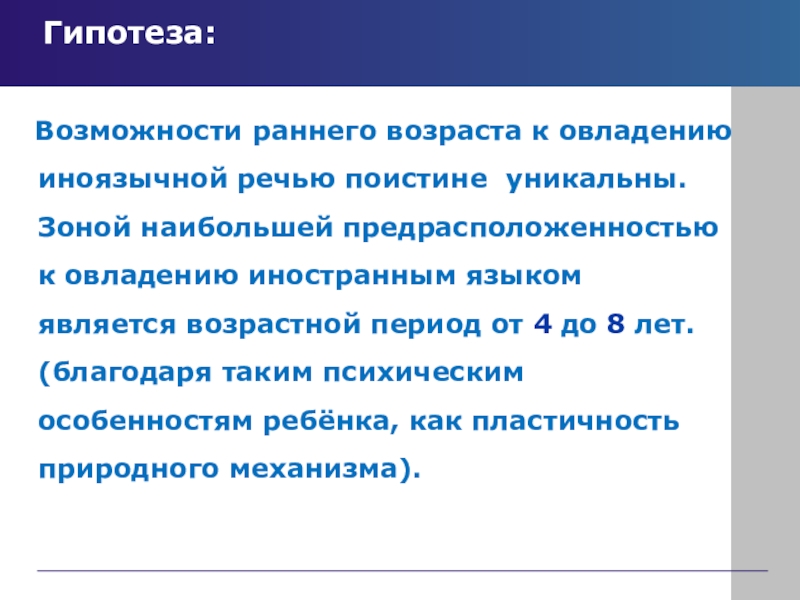 Гипотеза:

Возможности раннего возраста к овладению иноязычной речью поистине уникальны. Зоной наибольшей предрасположенностью к овладению иностранным языком является возрастной период от 4 до 8 лет. (благодаря таким психическим особенностям ребёнка, как пластичность природного механизма).